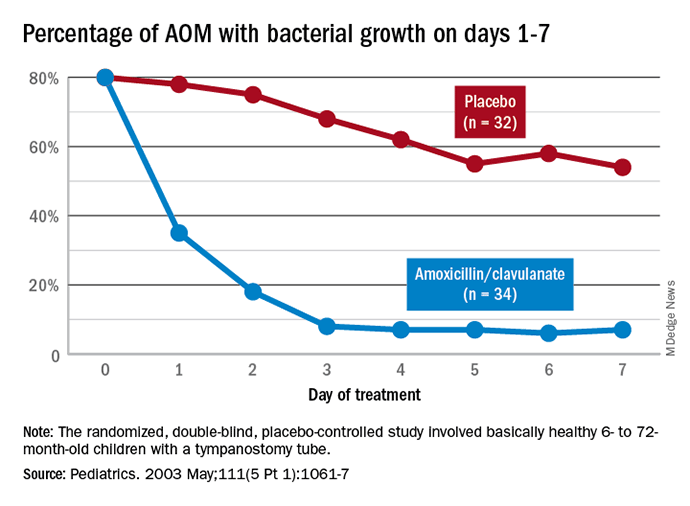 Percentage of AOM with bacterial growth on days 1-7

80%
60%
40%
20%
0

Placebo
(n = 32)

Amoxicillin/clavulanate
(n = 34)

0 1 2 3 4 5 6 7

Day of treatment

MDedge News

Note: The randomized, double-blind, placebo-controlled study involved basically healthy 6- to 72-month-old children with a tympanostomy tube.

Source: Pediatrics. 2003 May;111(5 Pt 1):1061-7